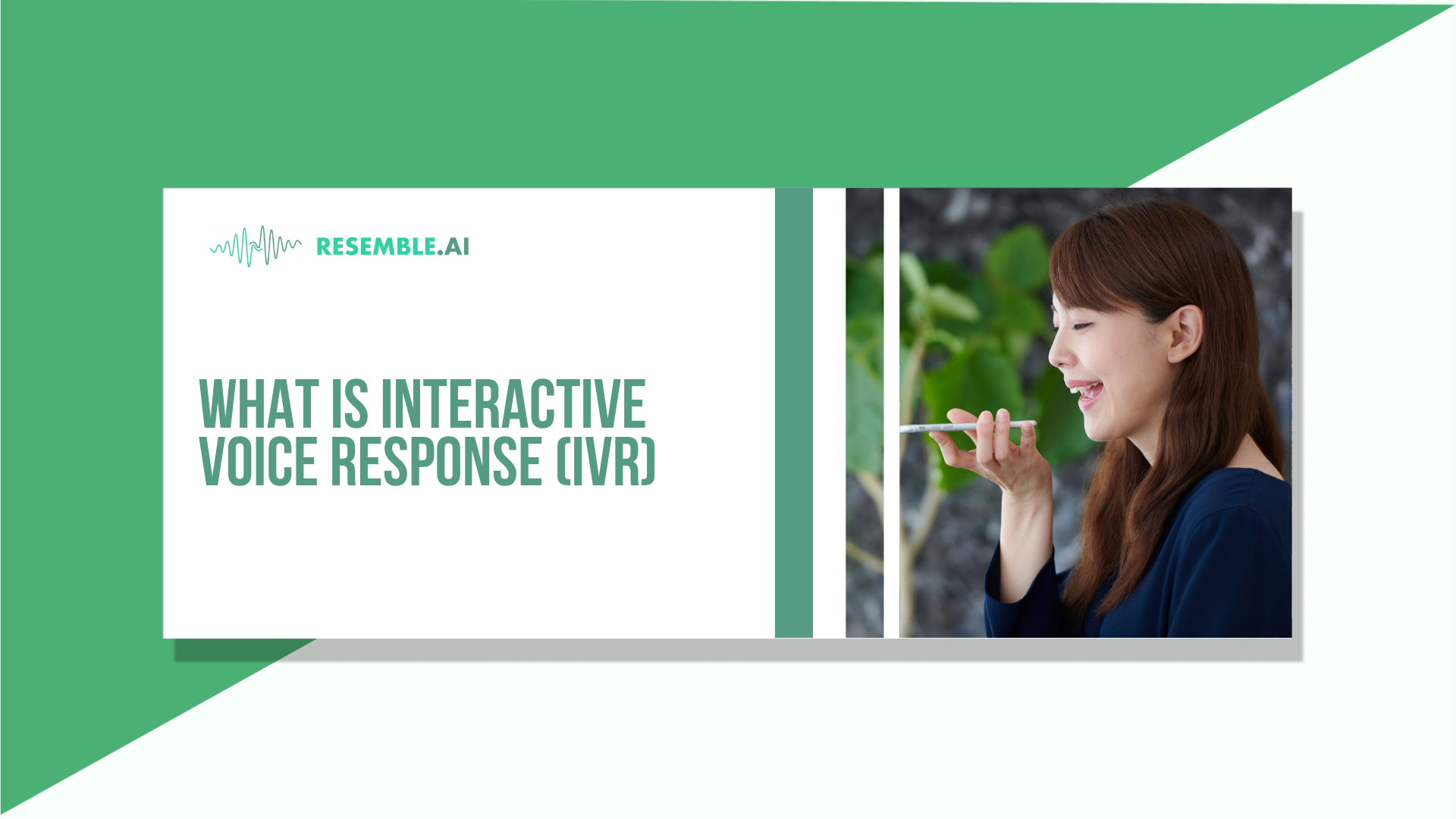 RESEMBLE.AI

WHAT IS INTERACTIVE VOICE RESPONSE (IVR)